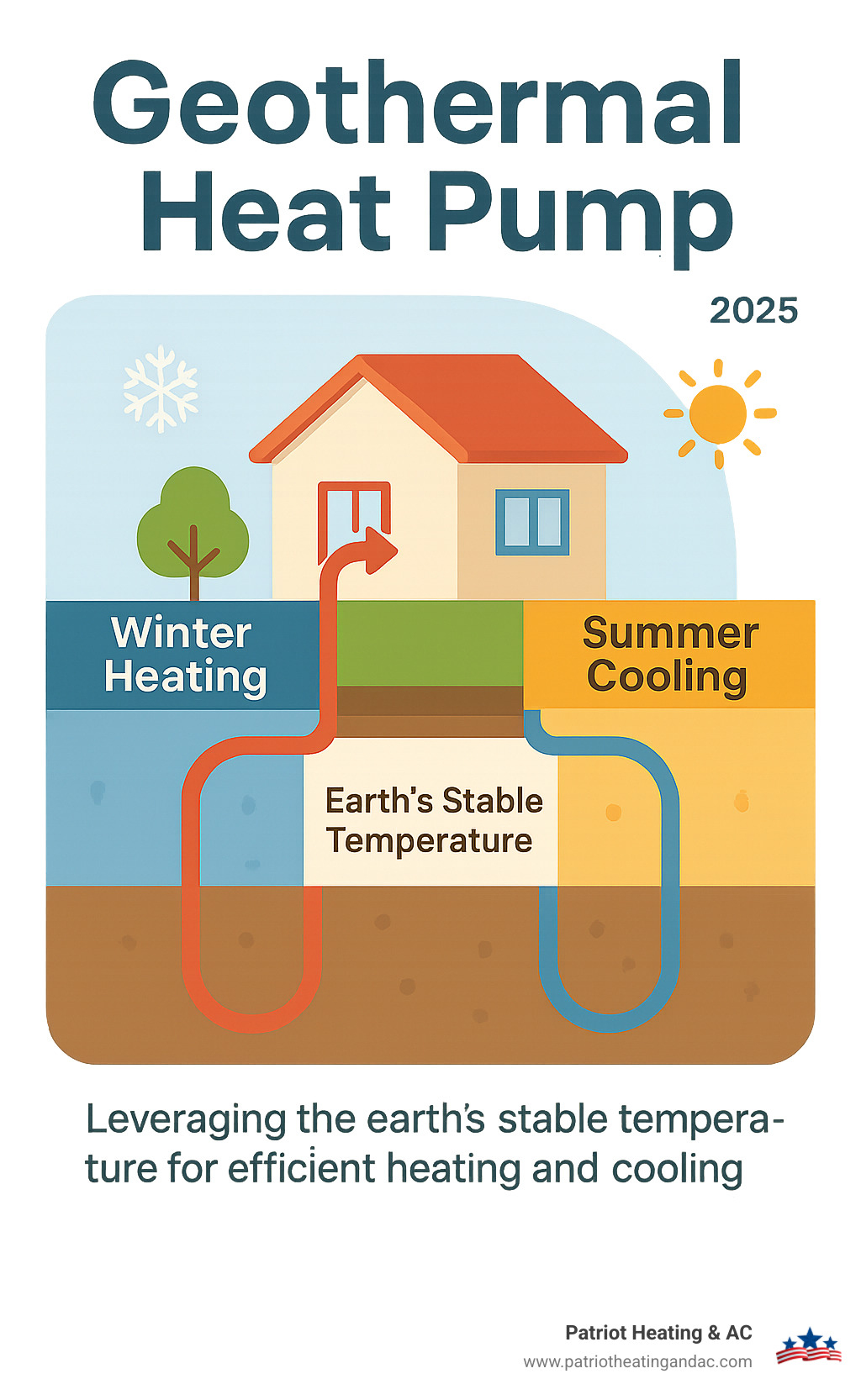 Geothermal Heat Pump

2025

Winter Heating

Summer Cooling

Earth's Stable Temperature

Leveraging the earth's stable temperature for efficient heating and cooling

Patriot Heating & AC
www.patriotheatingandac.com